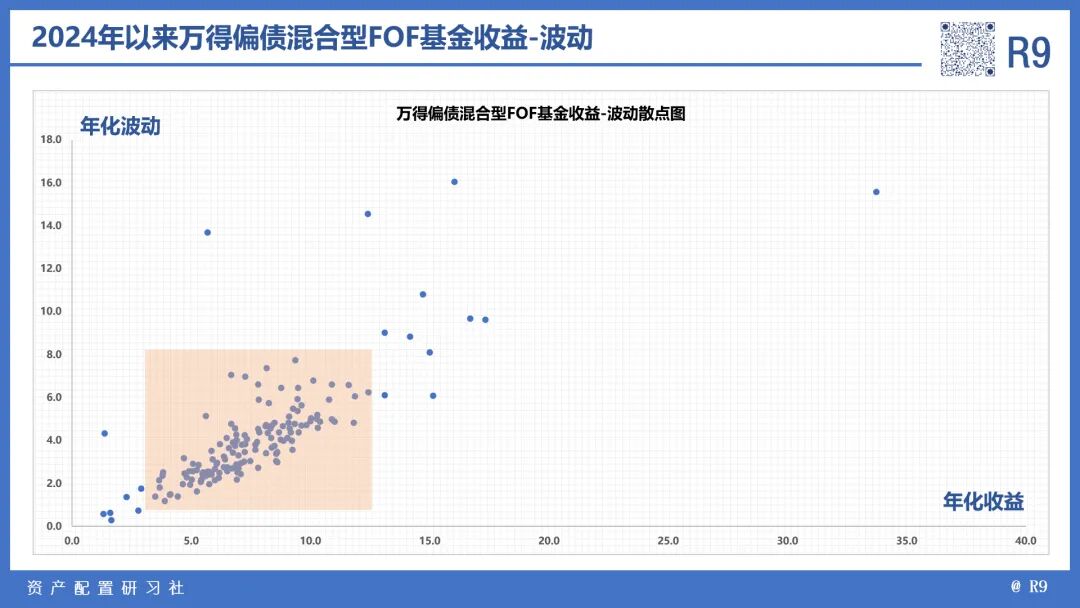 2024年以来万得偏债混合型FOF基金收益-波动

R9

万得偏债混合型FOF基金收益-波动散点图

年化波动

18.0
16.0
14.0
12.0
10.0
8.0
6.0
4.0
2.0
0.0

0.0 5.0 10.0 15.0 20.0 25.0 30.0 35.0 40.0

年化收益

资产配置研习社

@ R9